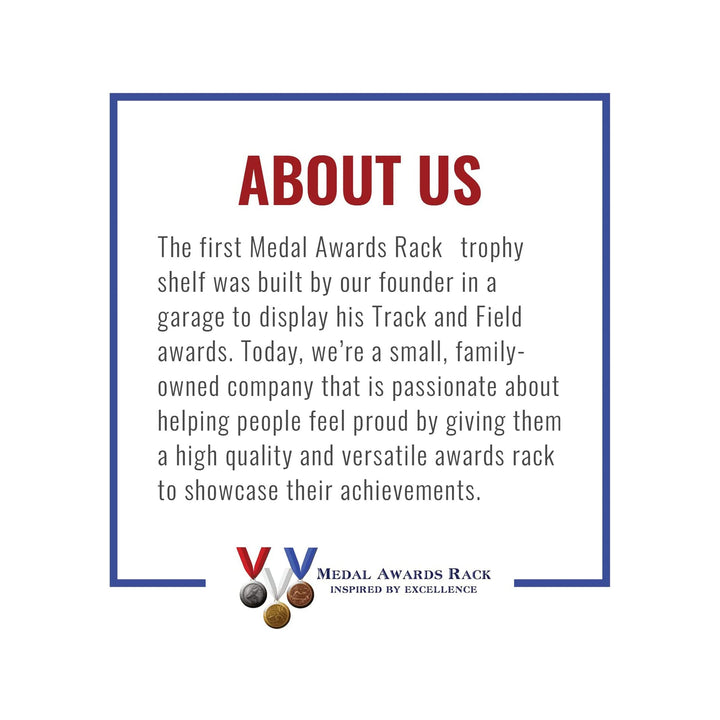 ABOUT US

The first Medal Awards Rack trophy shelf was built by our founder in a garage to display his Track and Field awards. Today, we're a small, family-owned company that is passionate about helping people feel proud by giving them a high quality and versatile awards rack to showcase their achievements.

MEDAL AWARDS RACK
INSPIRED BY EXCELLENCE